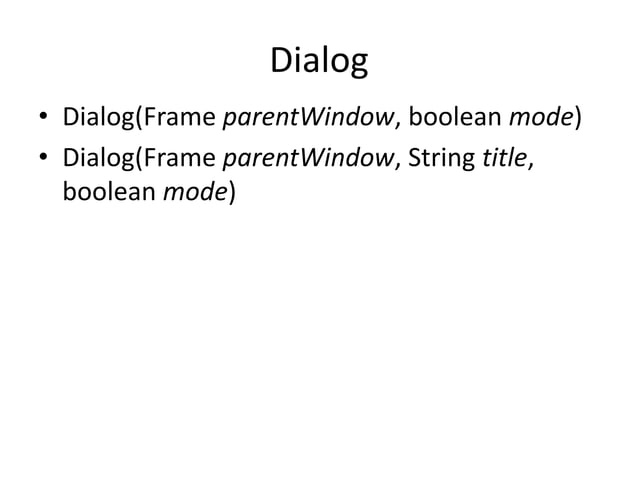 Dialog

• Dialog(Frame parentWindow, boolean mode)
• Dialog(Frame parentWindow, String title, boolean mode)